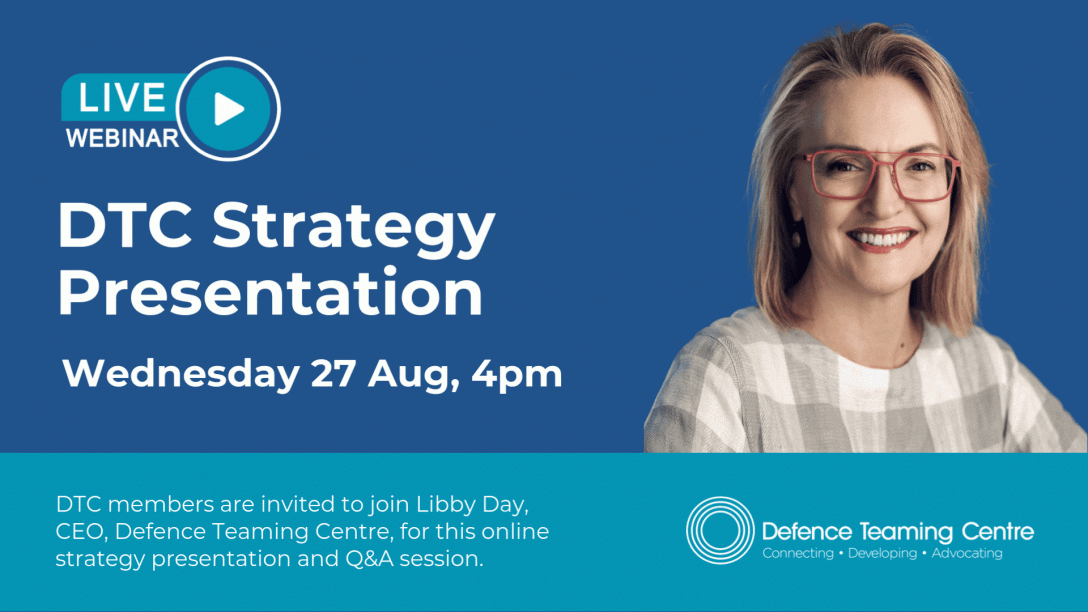 LIVE
WEBINAR

DTC Strategy Presentation

Wednesday 27 Aug, 4pm

DTC members are invited to join Libby Day, CEO, Defence Teaming Centre, for this online strategy presentation and Q&A session.

Defence Teaming Centre
Connecting • Developing • Advocating